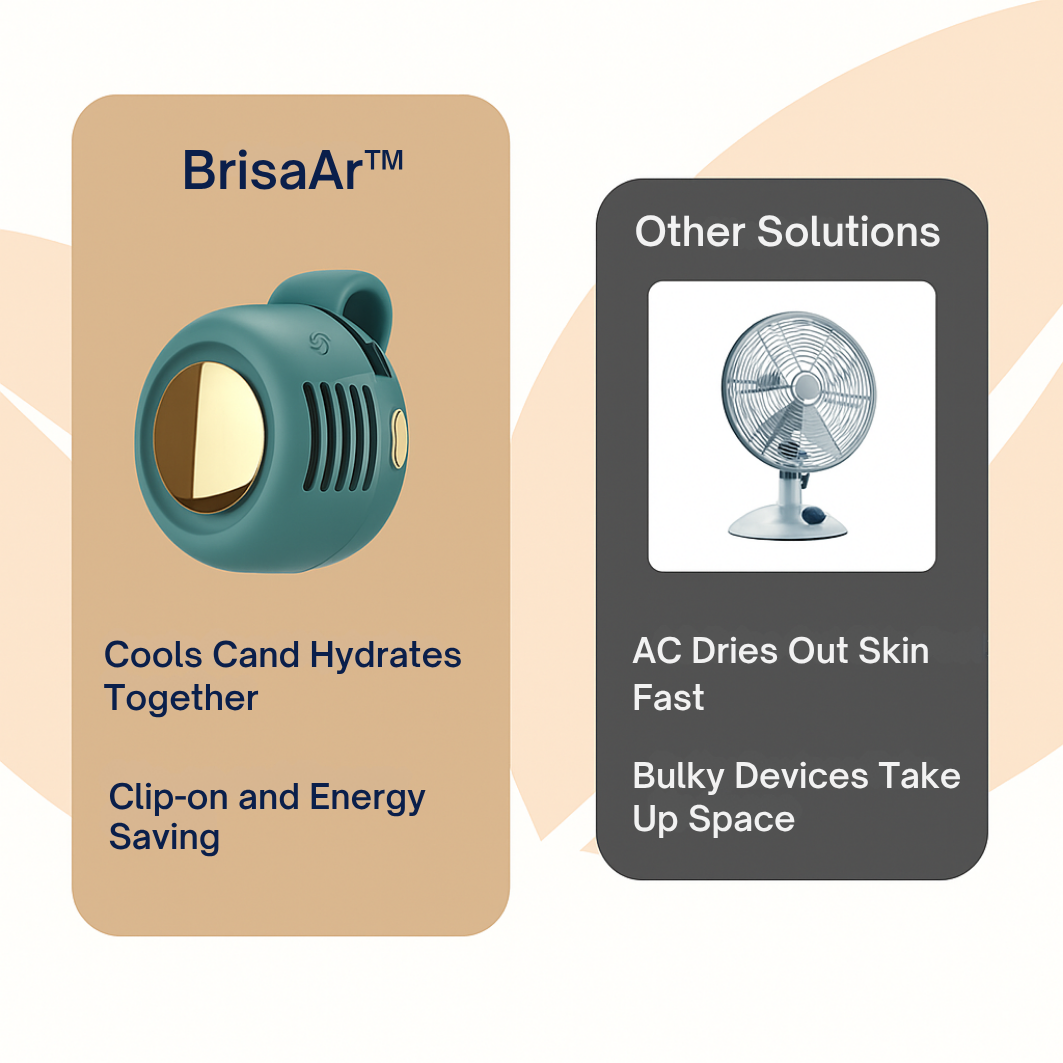 BrisaAr™

Cools Cand Hydrates Together

Clip-on and Energy Saving

Other Solutions

AC Dries Out Skin Fast

Bulky Devices Take Up Space